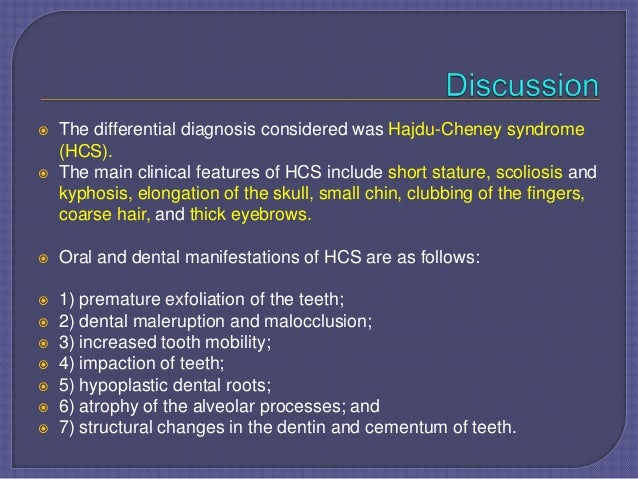 Discussion

The differential diagnosis considered was Hajdu-Cheney syndrome (HCS).

The main clinical features of HCS include short stature, scoliosis and kyphosis, elongation of the skull, small chin, clubbing of the fingers, coarse hair, and thick eyebrows.

Oral and dental manifestations of HCS are as follows:

1) premature exfoliation of the teeth;
2) dental maleruption and malocclusion;
3) increased tooth mobility;
4) impaction of teeth;
5) hypoplastic dental roots;
6) atrophy of the alveolar processes; and
7) structural changes in the dentin and cementum of teeth.